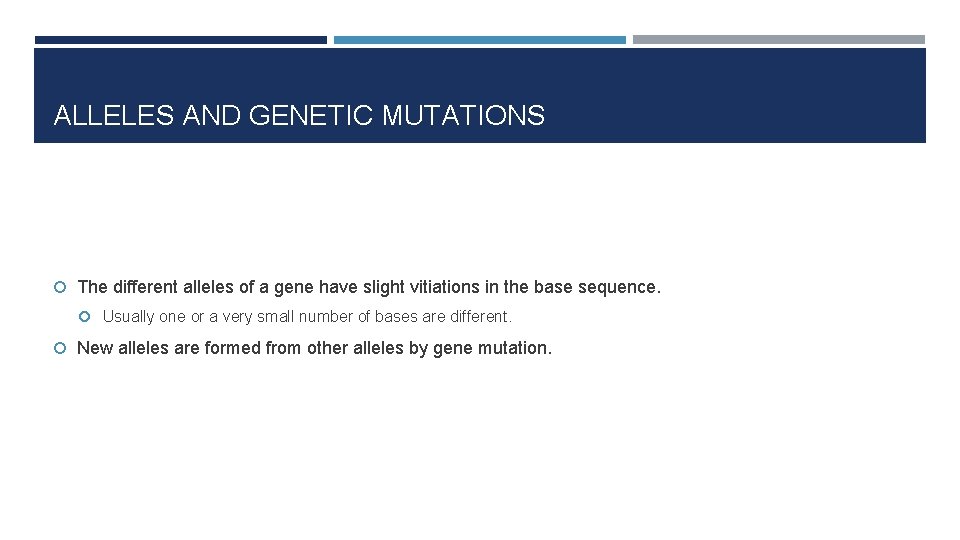 ALLELES AND GENETIC MUTATIONS

The different alleles of a gene have slight vitiations in the base sequence.

Usually one or a very small number of bases are different.

New alleles are formed from other alleles by gene mutation.